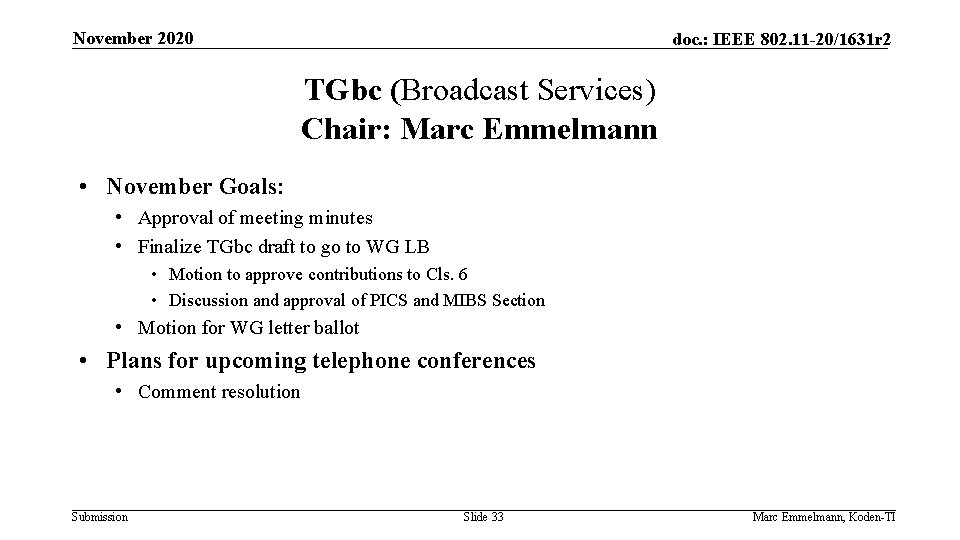 November 2020

doc.: IEEE 802.11-20/1631r2

TGbc (Broadcast Services)
Chair: Marc Emmelmann

• November Goals:
• Approval of meeting minutes
• Finalize TGbc draft to go to WG LB
• Motion to approve contributions to Cls. 6
• Discussion and approval of PICS and MIBS Section
• Motion for WG letter ballot

• Plans for upcoming telephone conferences
• Comment resolution

Submission

Slide 33

Marc Emmelmann, Koden-TI